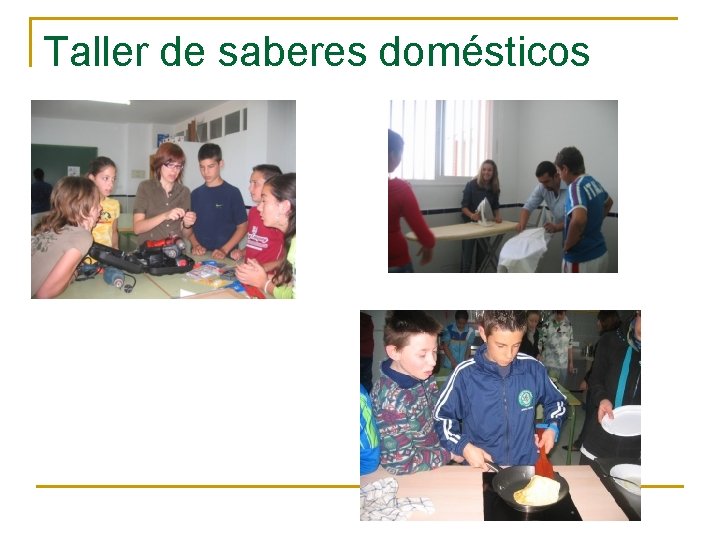 Taller de saberes domésticos